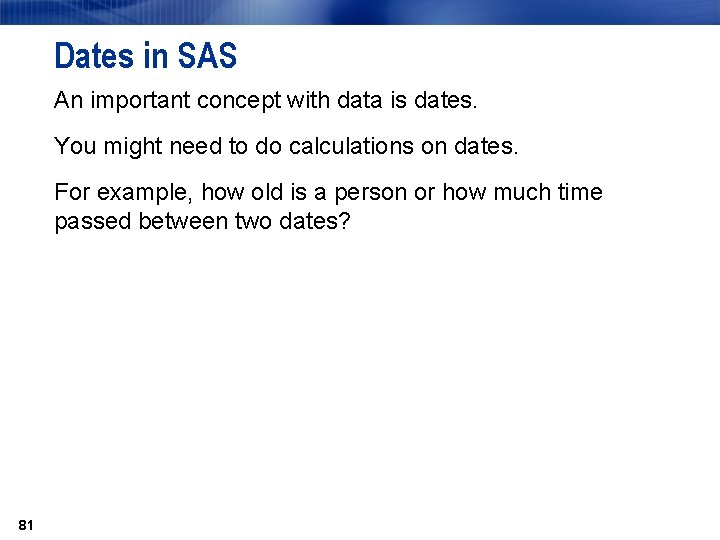 Dates in SAS

An important concept with data is dates.

You might need to do calculations on dates.

For example, how old is a person or how much time passed between two dates?

81